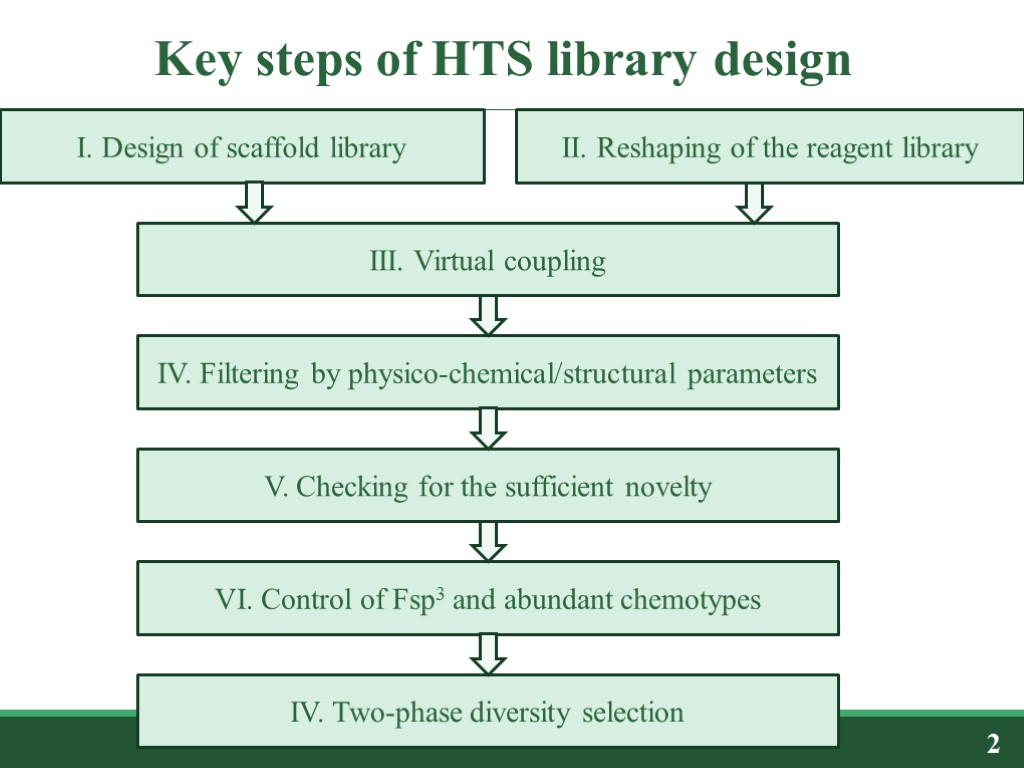 Key steps of HTS library design

I. Design of scaffold library

II. Reshaping of the reagent library

III. Virtual coupling

IV. Filtering by physico-chemical/structural parameters

V. Checking for the sufficient novelty

VI. Control of Fsp$^3$ and abundant chemotypes

IV. Two-phase diversity selection

2